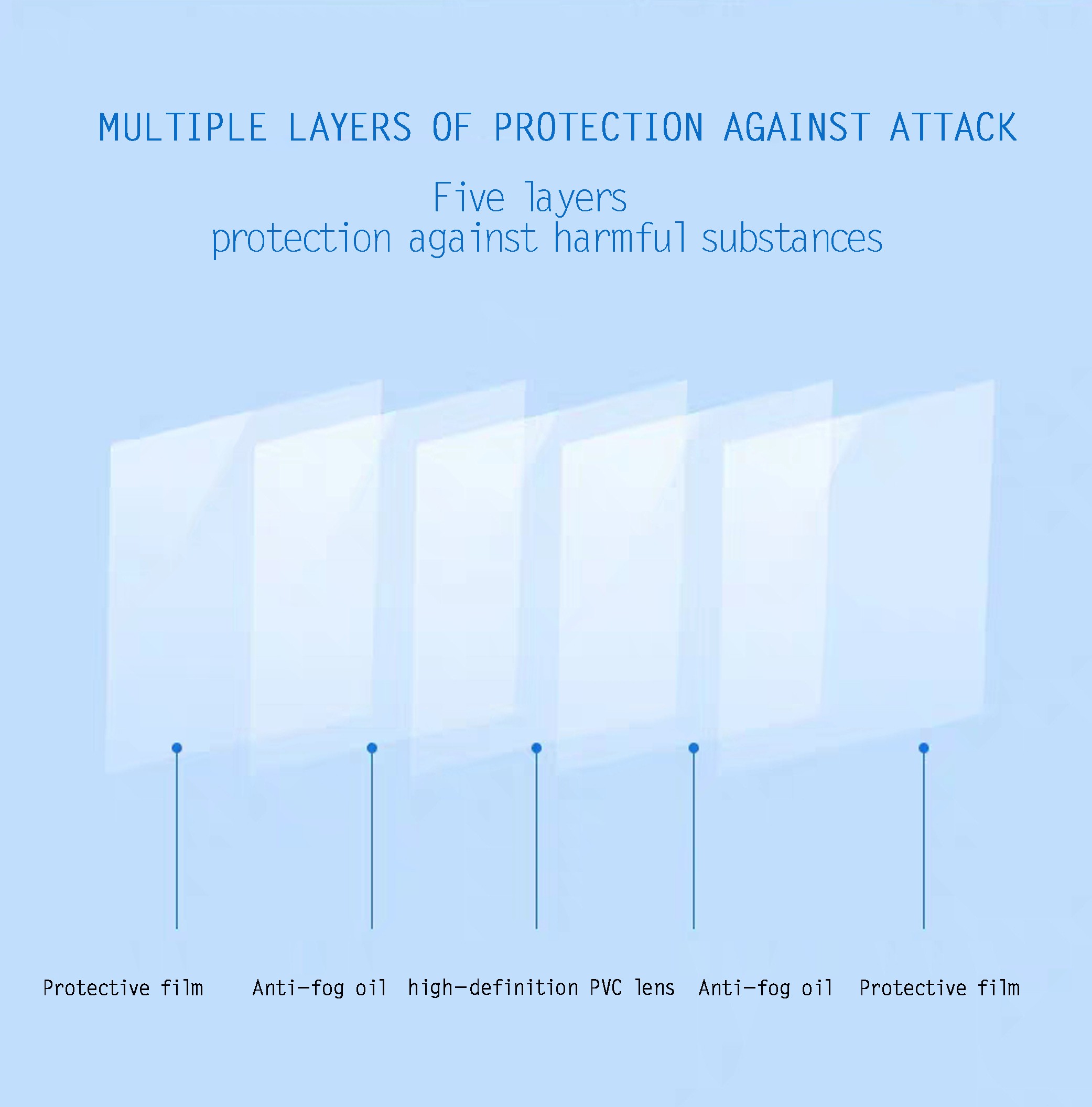 MULTIPLE LAYERS OF PROTECTION AGAINST ATTACK

Five layers
protection against harmful substances

Protective film

Anti-fog oil

high-definition PVC lens

Anti-fog oil

Protective film